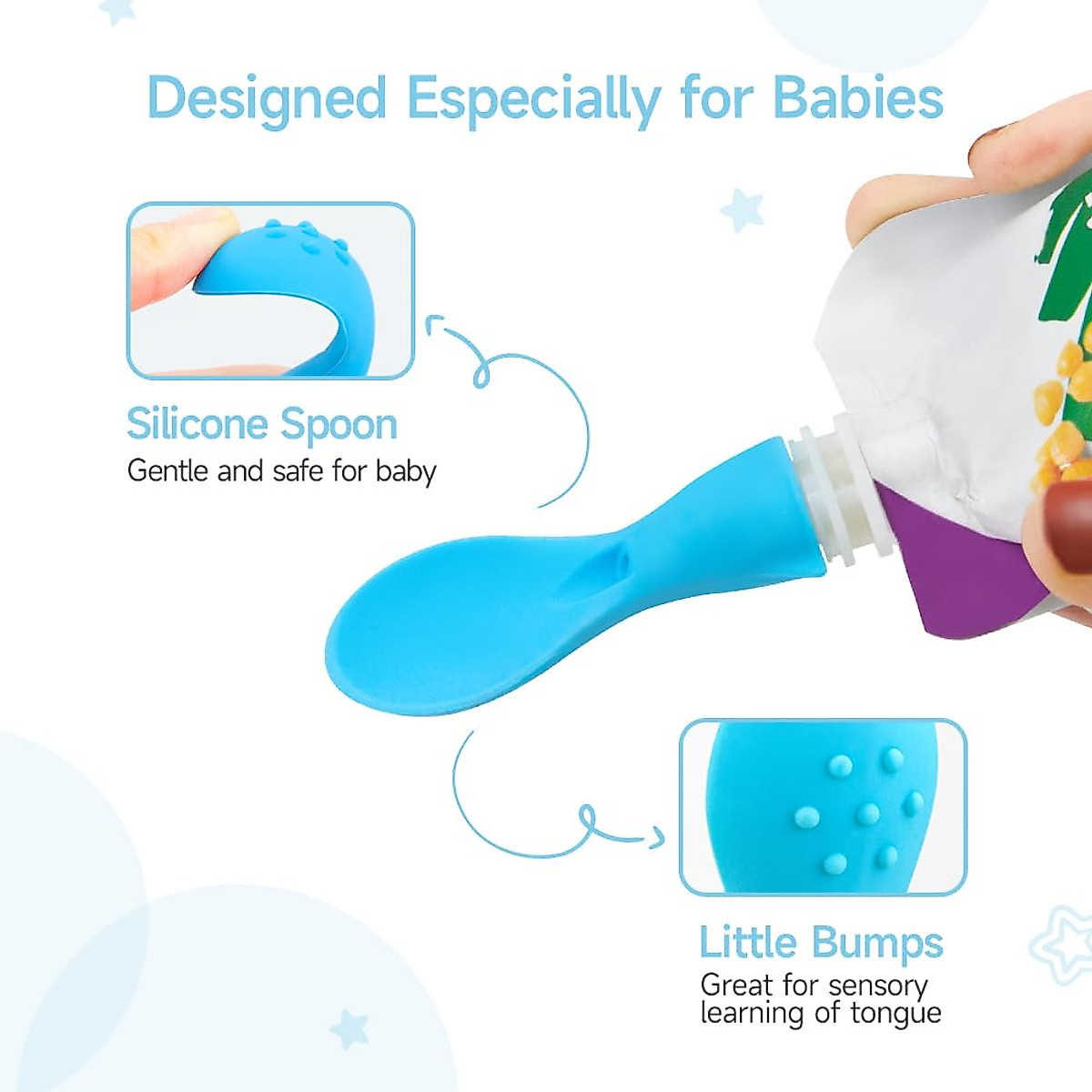 Designed Especially for Babies

Silicone Spoon
Gentle and safe for baby

Little Bumps
Great for sensory learning of tongue